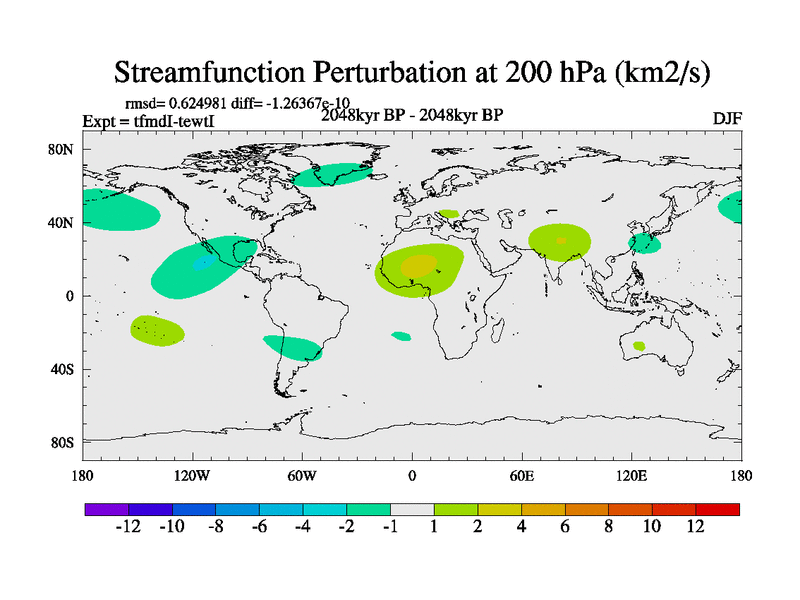 Streamfunction Perturbation at 200 hPa (km2/s)

rmsd= 0.624981 diff= -1.26367e-10
Expt = tfmdI-tewtI
2048kyr BP - 2048kyr BP
DJF

80N
40N
0
40S
80S

180
120W
60W
0
60E
120E
180

-12 -10 -8 -6 -4 -2 -1 1 2 4 6 8 10 12